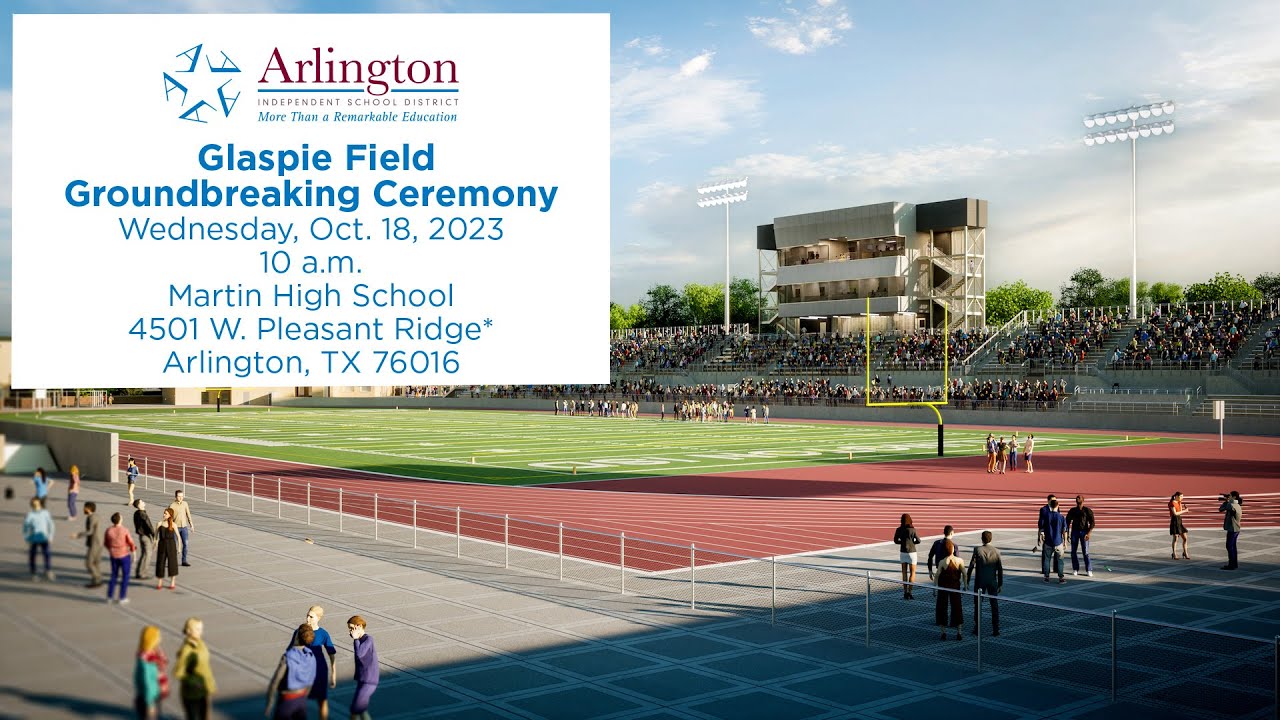 Arlington
INDEPENDENT SCHOOL DISTRICT
More Than a Remarkable Education

Glaspie Field
Groundbreaking Ceremony
Wednesday, Oct. 18, 2023
10 a.m.
Martin High School
4501 W. Pleasant Ridge*
Arlington, TX 76016